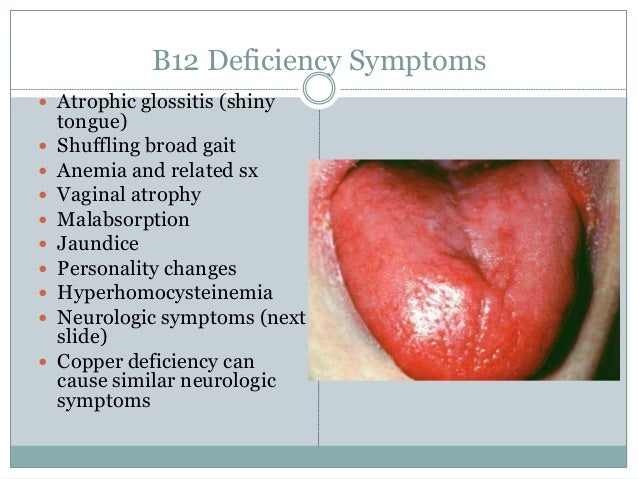 B12 Deficiency Symptoms

- Atrophic glossitis (shiny tongue)
- Shuffling broad gait
- Anemia and related sx
- Vaginal atrophy
- Malabsorption
- Jaundice
- Personality changes
- Hyperhomocysteinemia
- Neurologic symptoms (next slide)
- Copper deficiency can cause similar neurologic symptoms